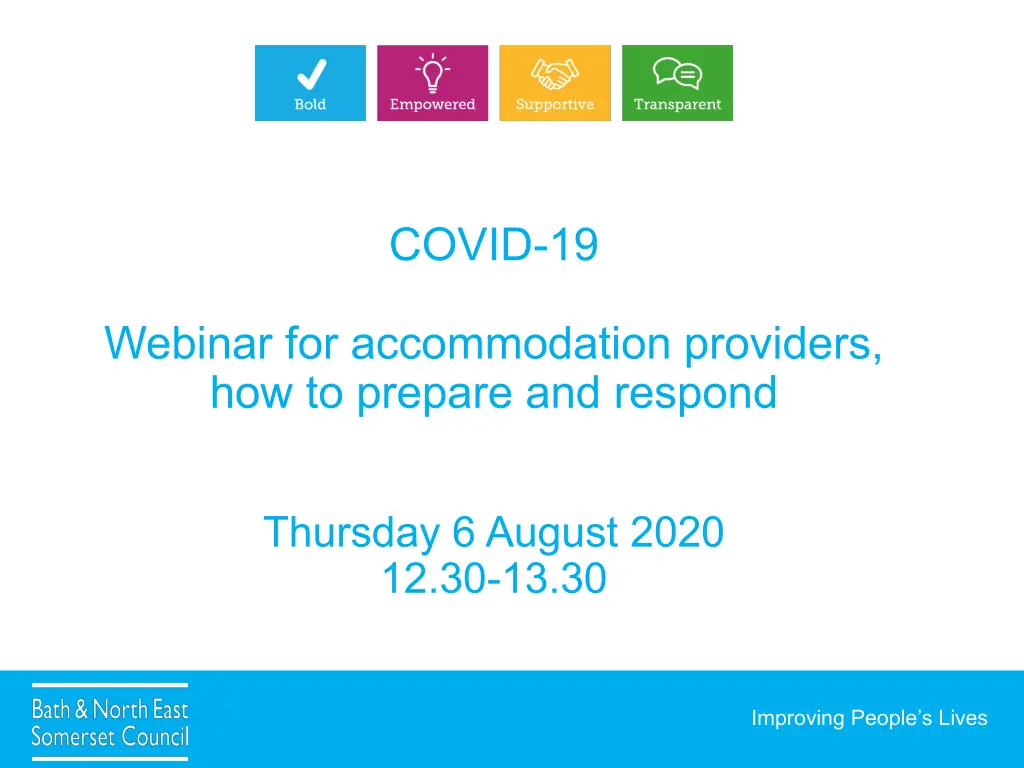 Bold
Empowered
Supportive
Transparent

COVID-19

Webinar for accommodation providers, how to prepare and respond

Thursday 6 August 2020
12.30-13.30

Bath & North East Somerset Council

Improving People's Lives